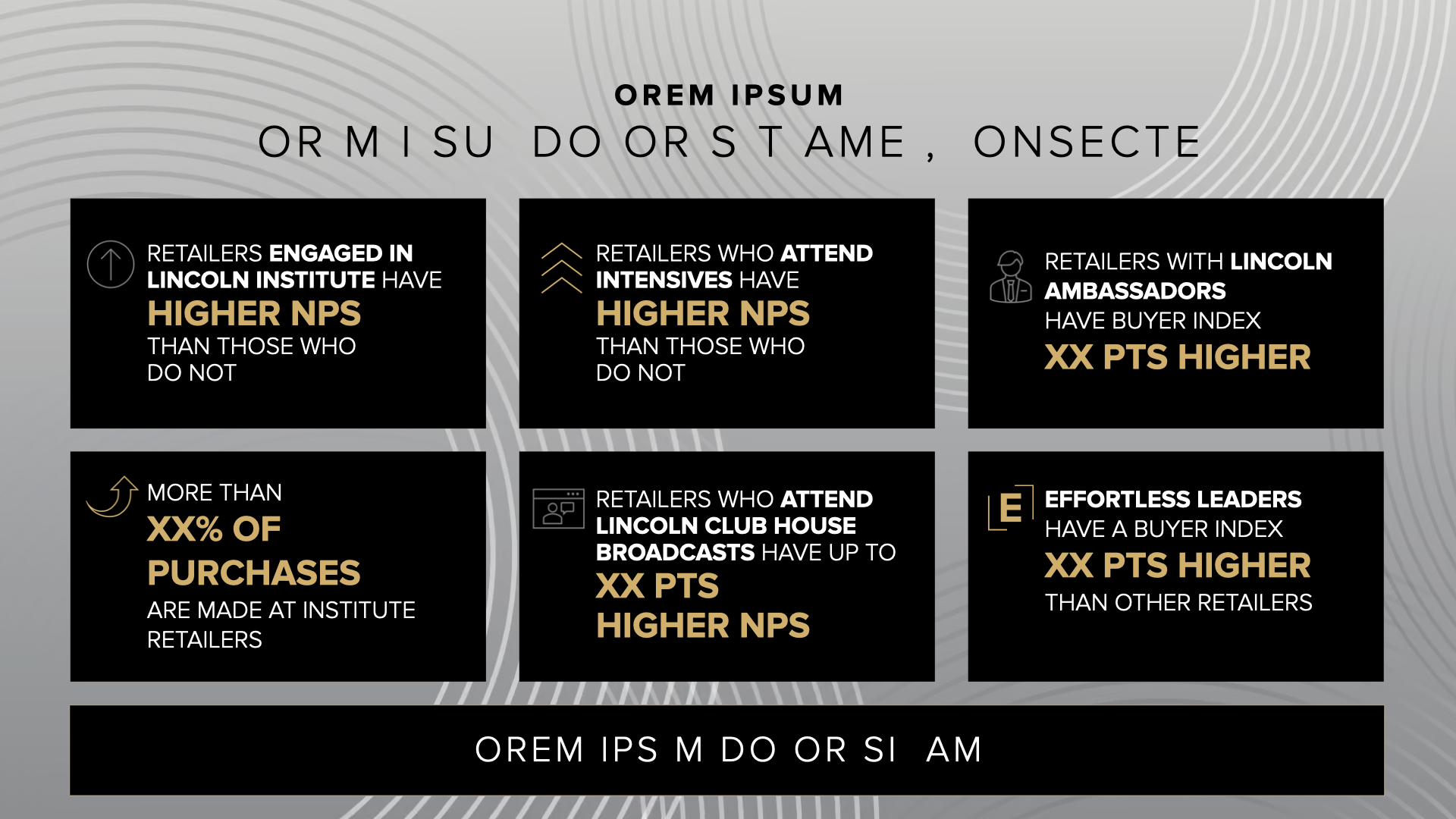 OREM IPSUM

OR M I SU DO OR S T AME , ONSECTE

RETAILERS ENGAGED IN LINCOLN INSTITUTE HAVE HIGHER NPS THAN THOSE WHO DO NOT

RETAILERS WHO ATTEND INTENSIVES HAVE HIGHER NPS THAN THOSE WHO DO NOT

RETAILERS WITH LINCOLN AMBASSADORS HAVE BUYER INDEX XX PTS HIGHER

MORE THAN XX% OF PURCHASES ARE MADE AT INSTITUTE RETAILERS

RETAILERS WHO ATTEND LINCOLN CLUB HOUSE BROADCASTS HAVE UP TO XX PTS HIGHER NPS

E

EFFORTLESS LEADERS HAVE A BUYER INDEX XX PTS HIGHER THAN OTHER RETAILERS

OREM IPS M DO OR SI AM